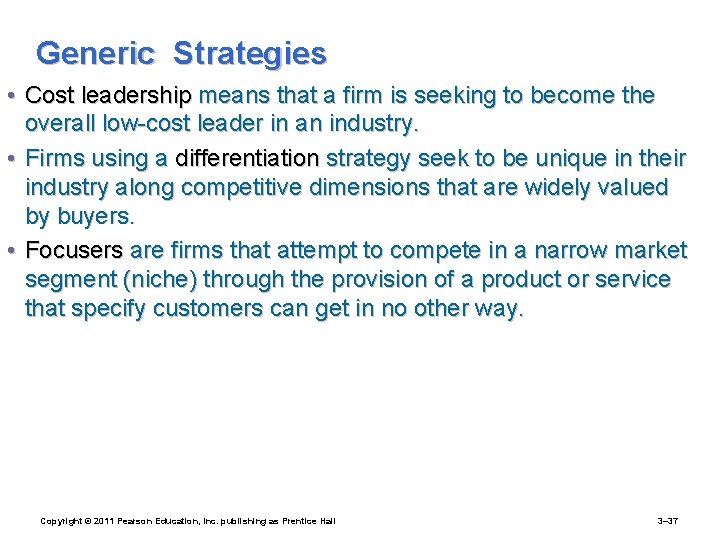 Generic Strategies

• Cost leadership means that a firm is seeking to become the overall low-cost leader in an industry.

• Firms using a differentiation strategy seek to be unique in their industry along competitive dimensions that are widely valued by buyers.

• Focusers are firms that attempt to compete in a narrow market segment (niche) through the provision of a product or service that specify customers can get in no other way.

Copyright © 2011 Pearson Education, Inc. publishing as Prentice Hall

3–37